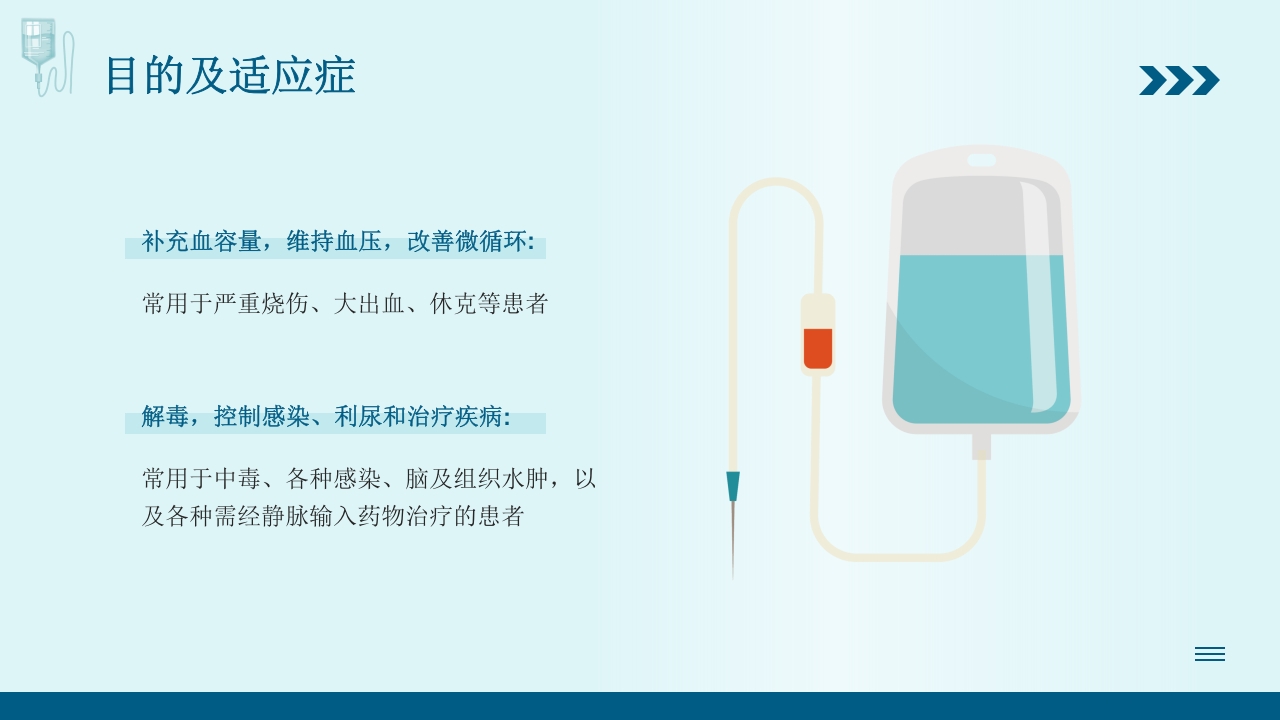 目的及适应症

补充血容量，维持血压，改善微循环:

常用于严重烧伤、大出血、休克等患者

解毒，控制感染、利尿和治疗疾病:

常用于中毒、各种感染、脑及组织水肿，以及各种需经静脉输入药物治疗的患者